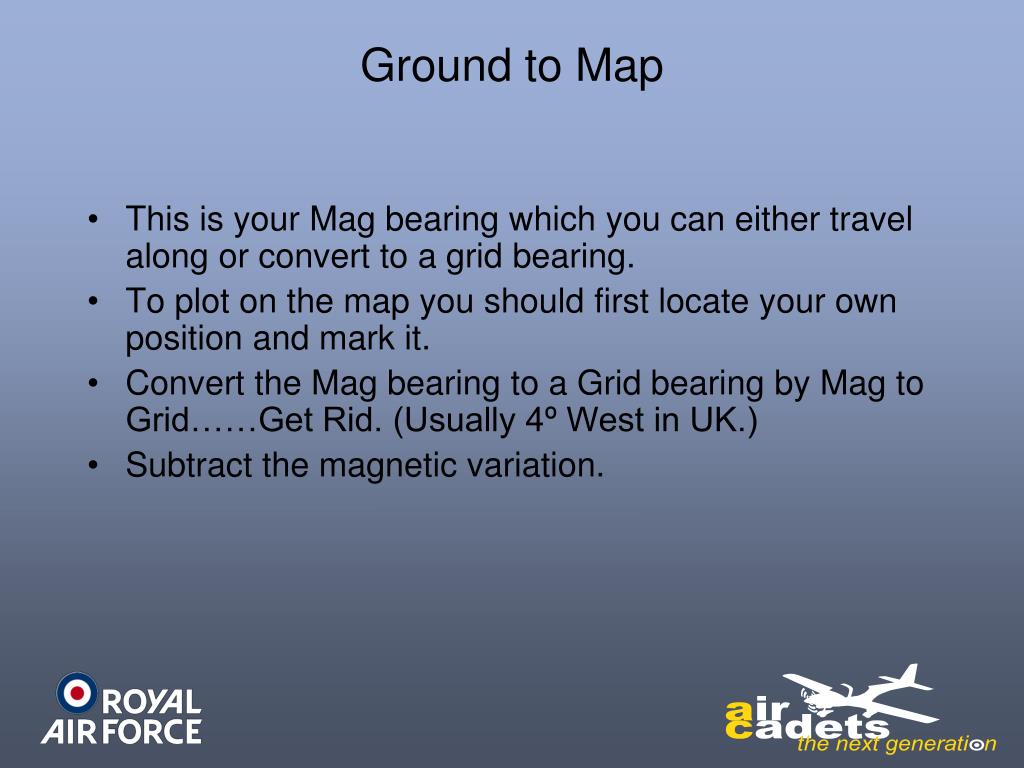 Ground to Map

• This is your Mag bearing which you can either travel along or convert to a grid bearing.
• To plot on the map you should first locate your own position and mark it.
• Convert the Mag bearing to a Grid bearing by Mag to Grid……Get Rid. (Usually 4º West in UK.)
• Subtract the magnetic variation.

ROYAL AIR FORCE

air cadets the next generation